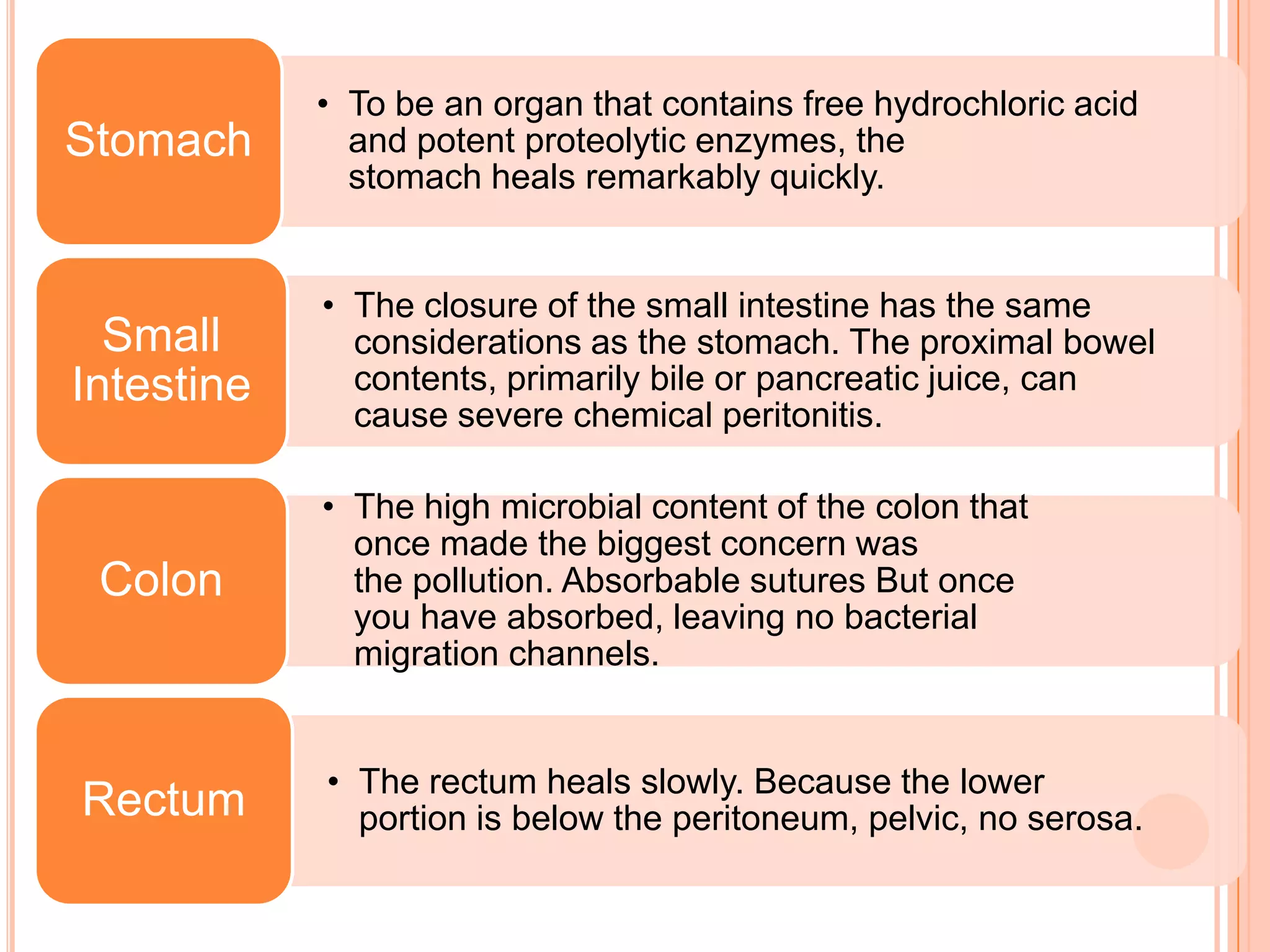 Stomach

• To be an organ that contains free hydrochloric acid and potent proteolytic enzymes, the stomach heals remarkably quickly.

Small Intestine

• The closure of the small intestine has the same considerations as the stomach. The proximal bowel contents, primarily bile or pancreatic juice, can cause severe chemical peritonitis.

Colon

• The high microbial content of the colon that once made the biggest concern was the pollution. Absorbable sutures But once you have absorbed, leaving no bacterial migration channels.

Rectum

• The rectum heals slowly. Because the lower portion is below the peritoneum, pelvic, no serosa.